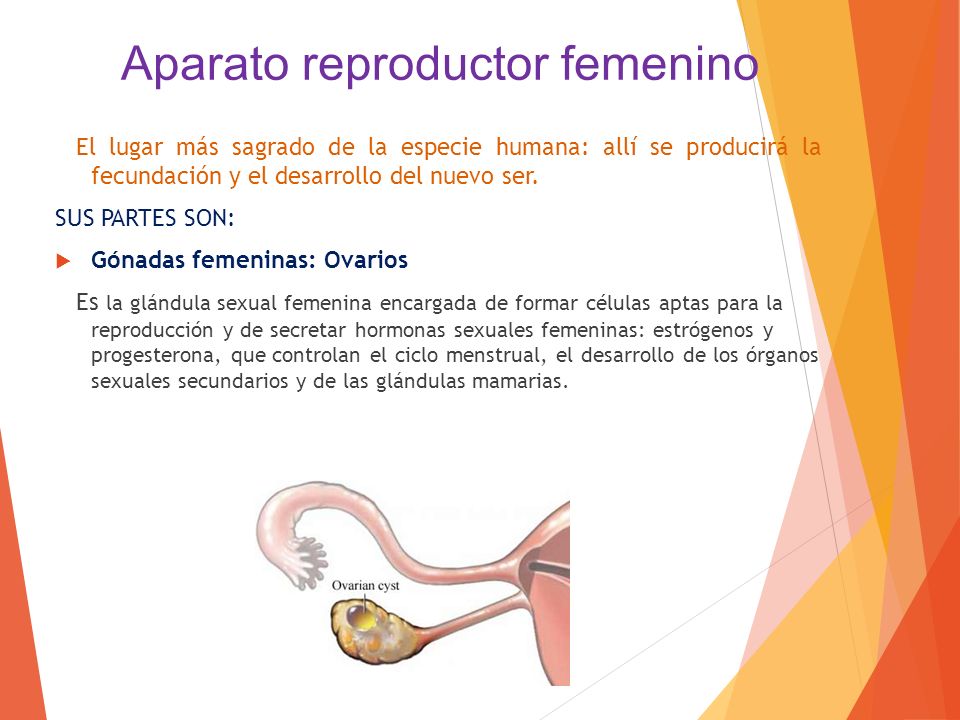 Aparato reproductor femenino

El lugar más sagrado de la especie humana: allí se producirá la fecundación y el desarrollo del nuevo ser.

SUS PARTES SON:

Gónadas femeninas: Ovarios

Es la glándula sexual femenina encargada de formar células aptas para la reproducción y de secretar hormonas sexuales femeninas: estrógenos y progesterona, que controlan el ciclo menstrual, el desarrollo de los órganos sexuales secundarios y de las glándulas mamarias.

Ovarian cyst